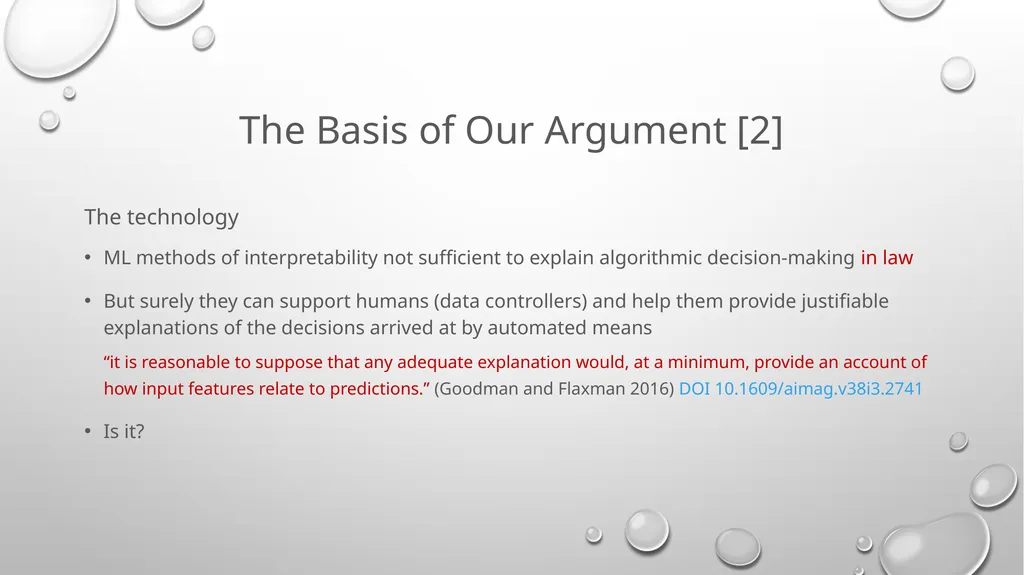 The Basis of Our Argument [2]

The technology

• ML methods of interpretability not sufficient to explain algorithmic decision-making in law

• But surely they can support humans (data controllers) and help them provide justifiable explanations of the decisions arrived at by automated means

“it is reasonable to suppose that any adequate explanation would, at a minimum, provide an account of how input features relate to predictions.” (Goodman and Flaxman 2016) DOI 10.1609/aimag.v38i3.2741

• Is it?